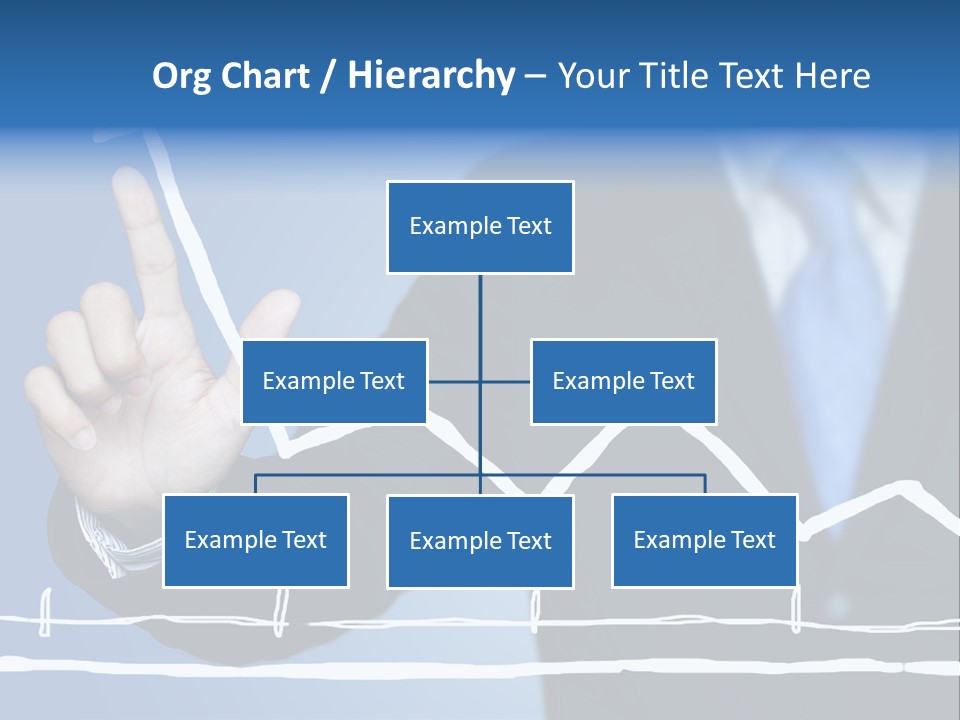 Org Chart / Hierarchy – Your Title Text Here

Example Text

Example Text

Example Text

Example Text

Example Text

Example Text